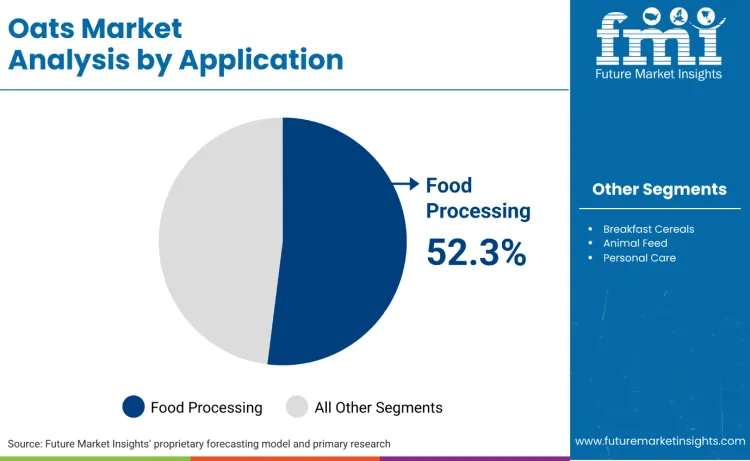 Oats Market
Analysis by Application

fmi
Future Market Insights

Food Processing
52.3%

Other Segments

- Breakfast Cereals
- Animal Feed
- Personal Care

Food Processing
All Other Segments

Source: Future Market Insights' proprietary forecasting model and primary research

www.futuremarketinsights.com